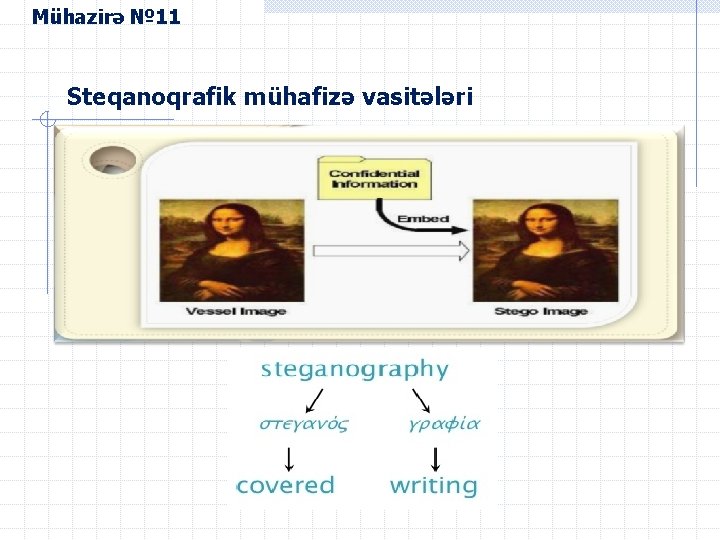 Mühazirə №11

Steqanoqrafik mühafizə vasitələri

Confidential Information

Embed

Vessel Image

Stego Image

steganography

στεγανός

γραφία

covered

writing